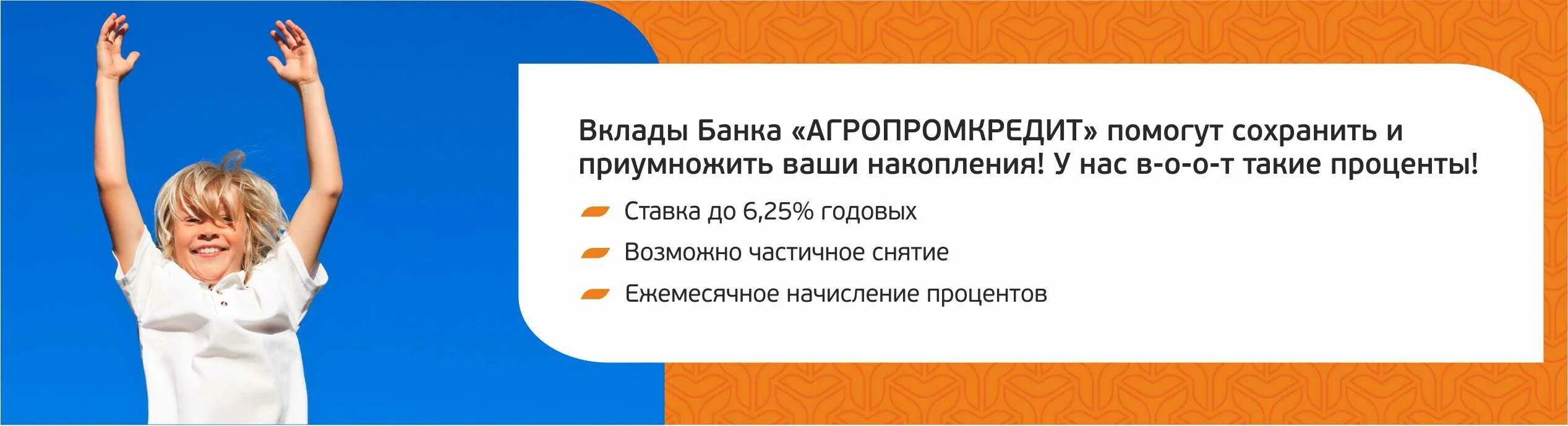 Вклады Банка «АГРОПРОМКРЕДИТ» помогут сохранить и приумножить ваши накопления! У нас в-о-о-т такие проценты!

Ставка до 6,25% годовых

Возможно частичное снятие

Ежемесячное начисление процентов